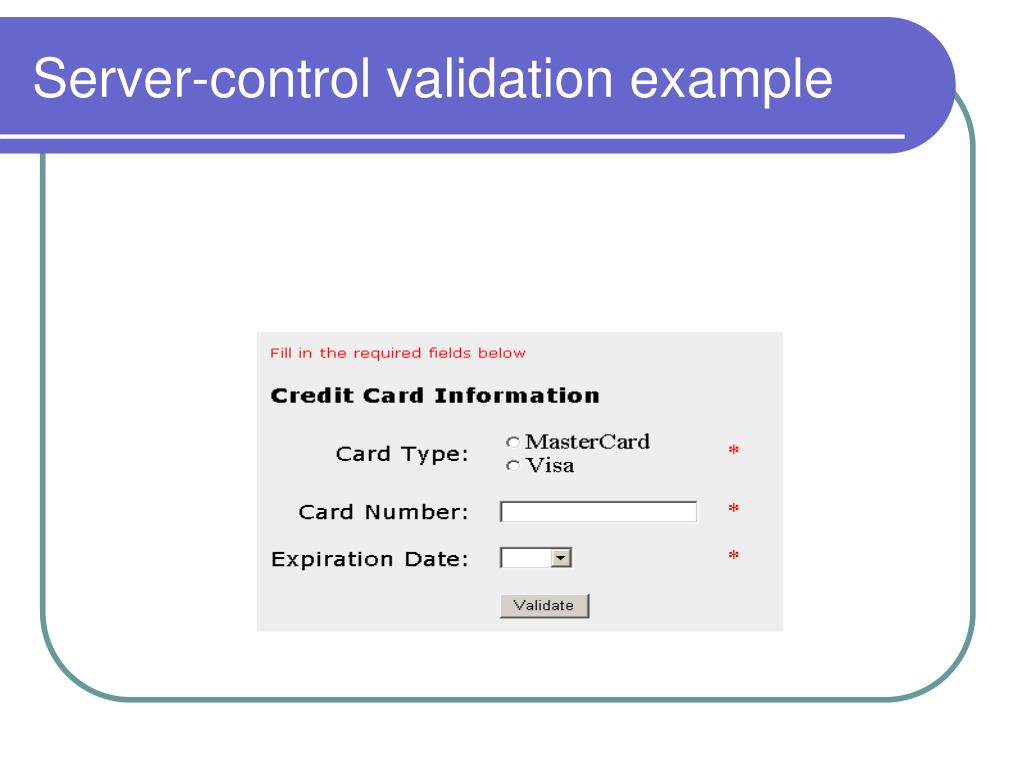 Server-control validation example

Fill in the required fields below

Credit Card Information

Card Type: MasterCard Visa *

Card Number: *

Expiration Date: *

Validate